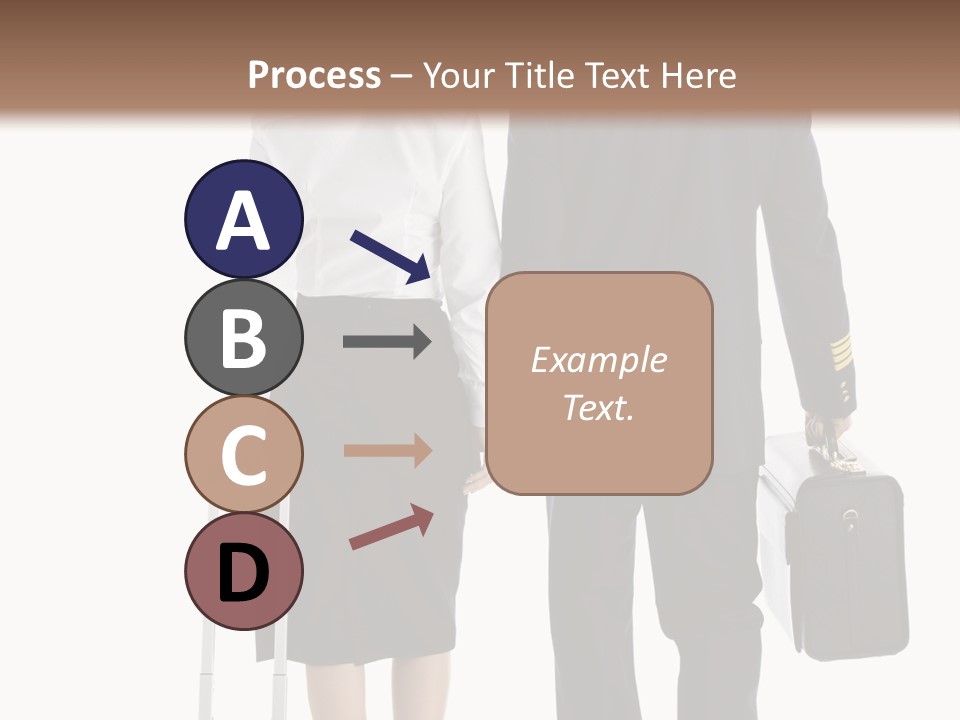 Process – Your Title Text Here

A

B

C

D

Example Text.